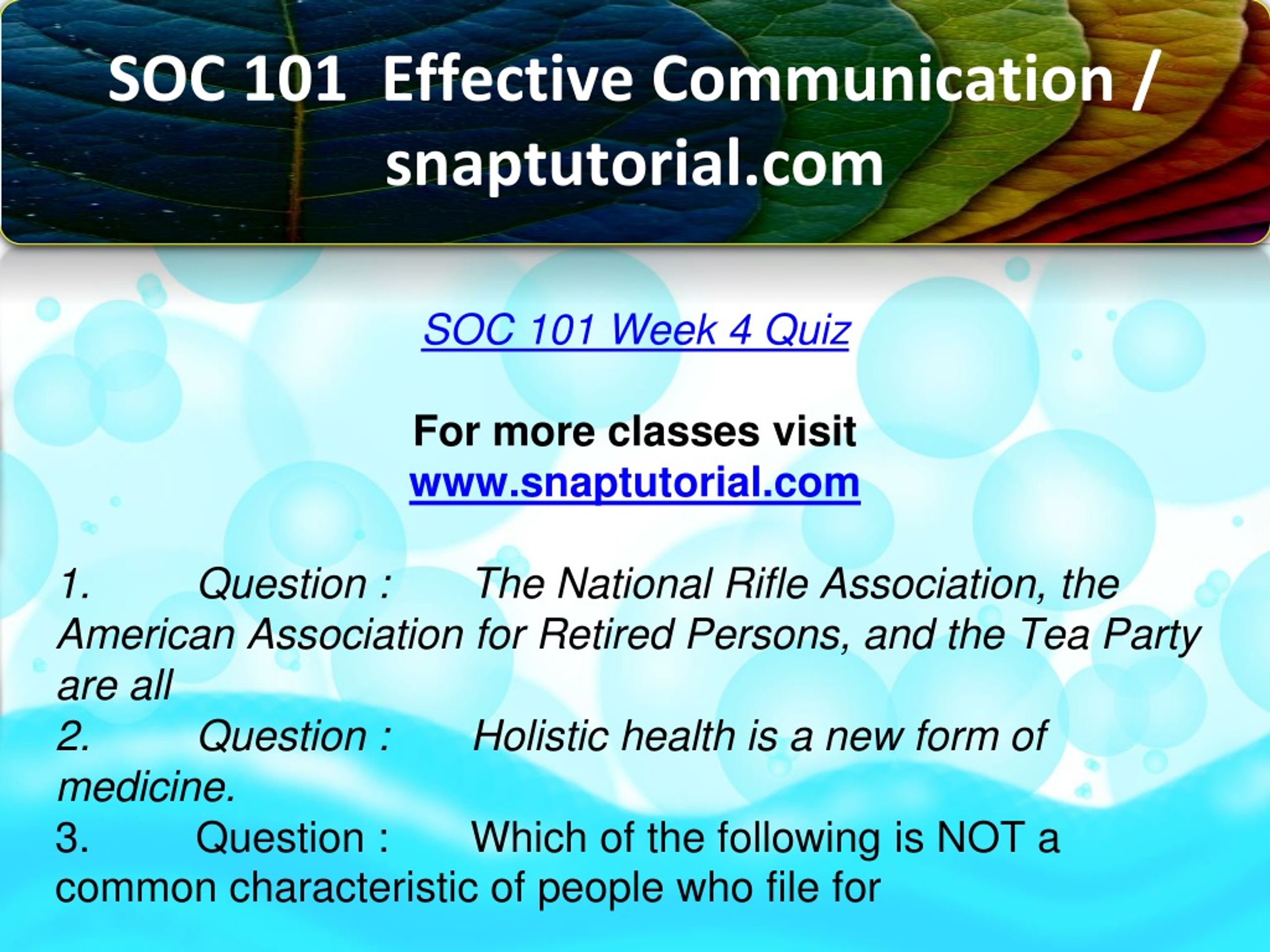 SOC 101 Effective Communication / snaptutorial.com

SOC 101 Week 4 Quiz

For more classes visit
www.snaptutorial.com

1. Question : The National Rifle Association, the American Association for Retired Persons, and the Tea Party are all
2. Question : Holistic health is a new form of medicine.
3. Question : Which of the following is NOT a common characteristic of people who file for